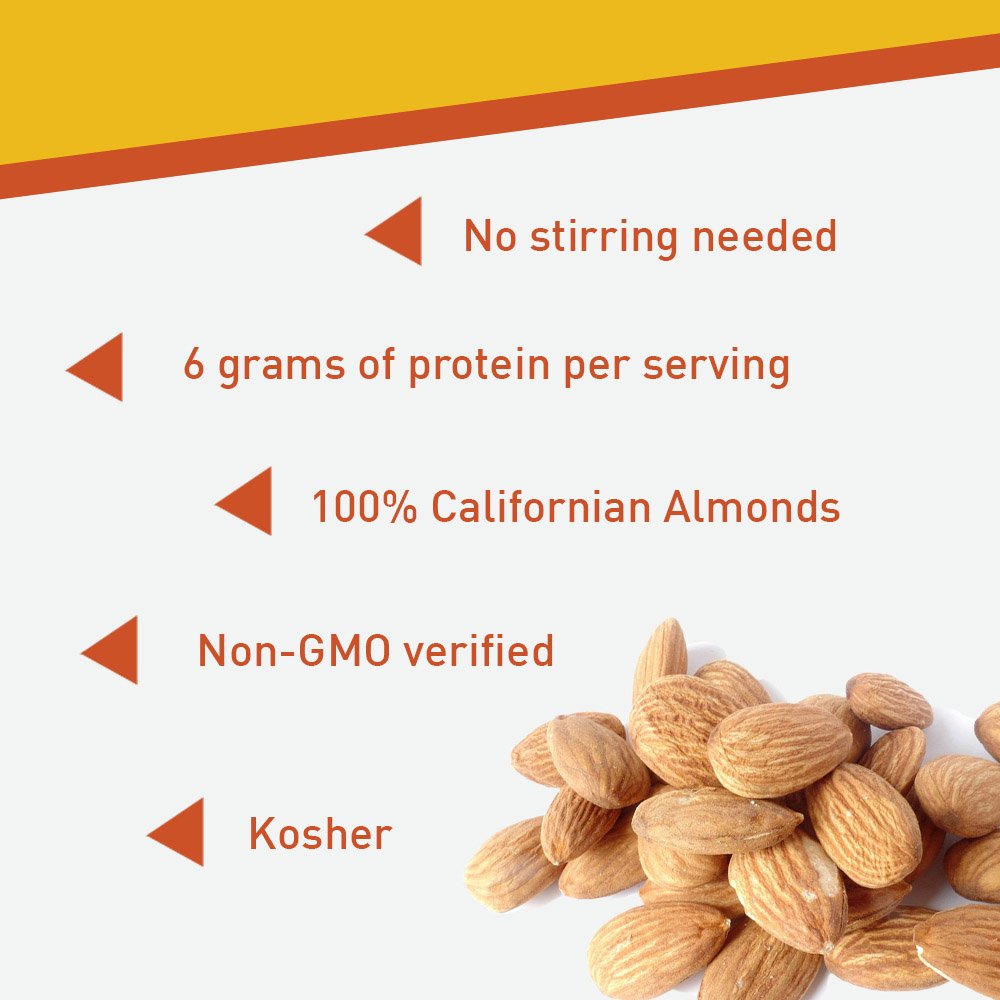 No stirring needed

6 grams of protein per serving

100% Californian Almonds

Non-GMO verified

Kosher